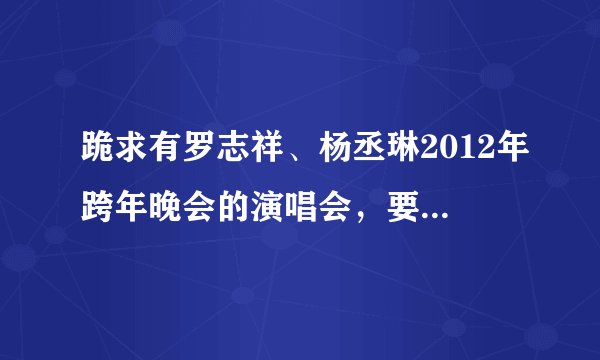 跪求有罗志祥、杨丞琳2012年跨年晚会的演唱会，要...